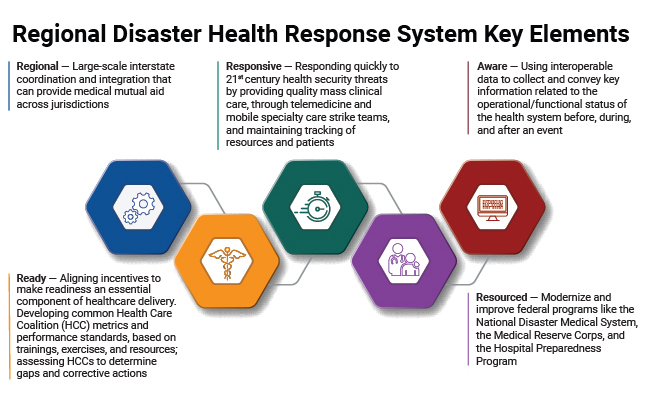 Regional Disaster Health Response System Key Elements

Regional — Large-scale interstate coordination and integration that can provide medical mutual aid across jurisdictions

Responsive — Responding quickly to 21$^{st}$ century health security threats by providing quality mass clinical care, through telemedicine and mobile specialty care strike teams, and maintaining tracking of resources and patients

Aware — Using interoperable data to collect and convey key information related to the operational/functional status of the health system before, during, and after an event

Ready — Aligning incentives to make readiness an essential component of healthcare delivery. Developing common Health Care Coalition (HCC) metrics and performance standards, based on trainings, exercises, and resources; assessing HCCs to determine gaps and corrective actions

Resourced — Modernize and improve federal programs like the National Disaster Medical System, the Medical Reserve Corps, and the Hospital Preparedness Program